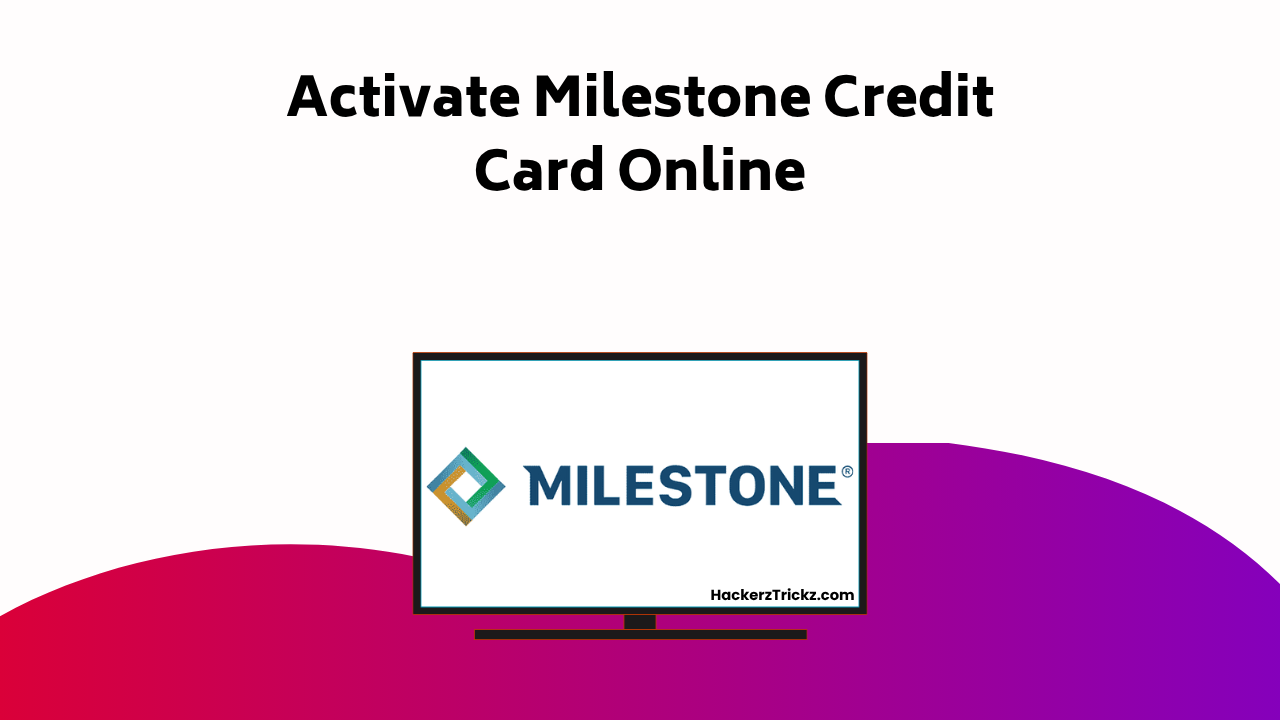 Activate Milestone Credit Card Online

MILESTONE®

HackerzTrickz.com